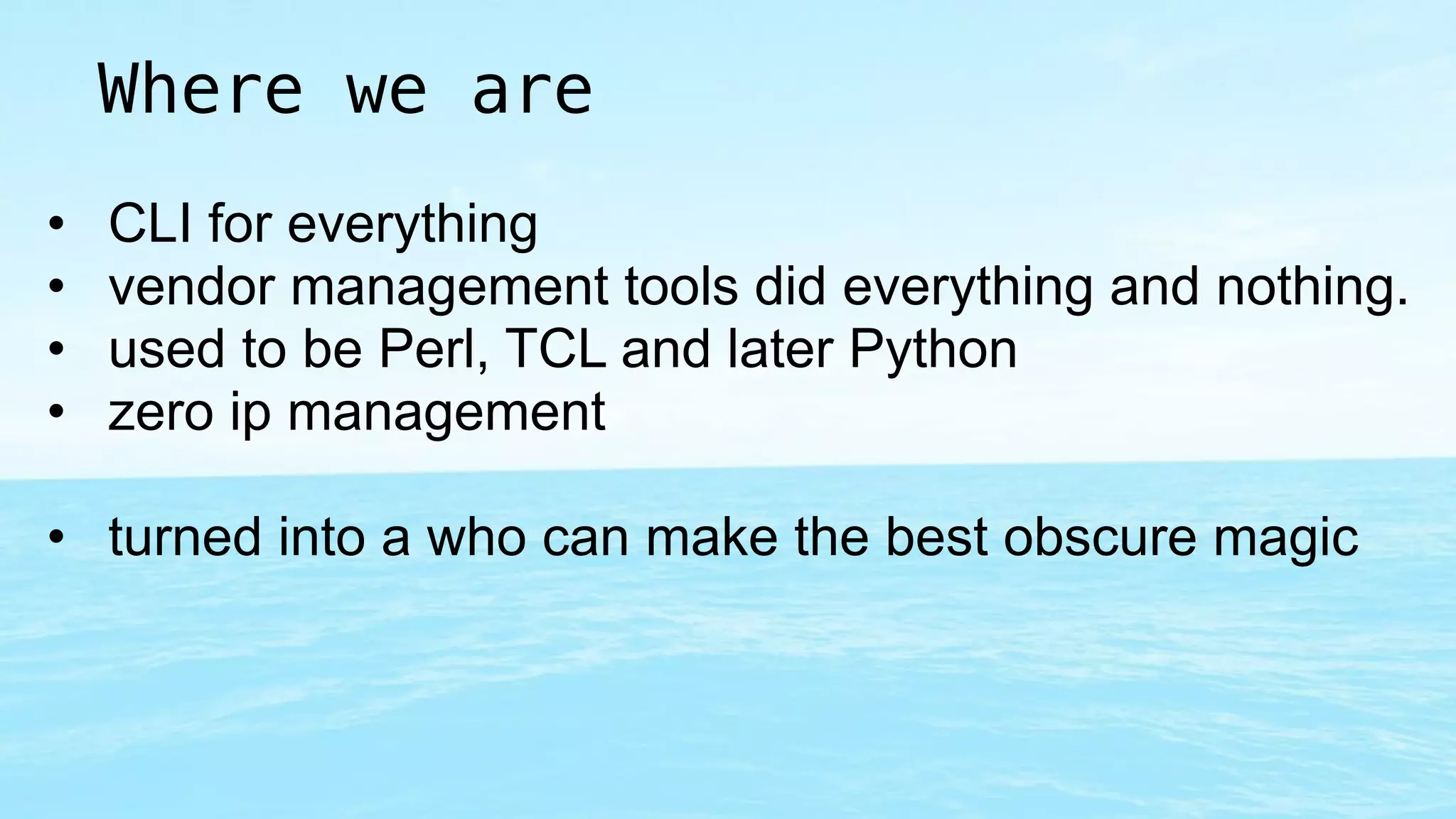 Where we are

• CLI for everything
• vendor management tools did everything and nothing.
• used to be Perl, TCL and later Python
• zero ip management

• turned into a who can make the best obscure magic